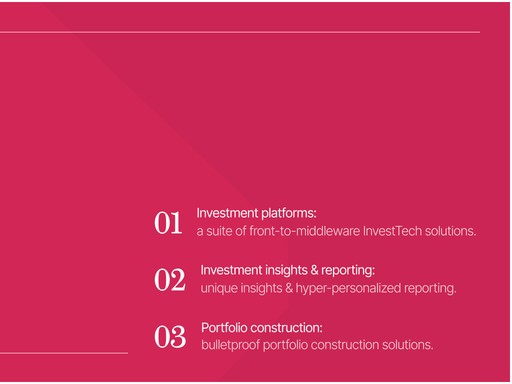 01 Investment platforms:
a suite of front-to-middleware InvestTech solutions.

02 Investment insights & reporting:
unique insights & hyper-personalized reporting.

03 Portfolio construction:
bulletproof portfolio construction solutions.